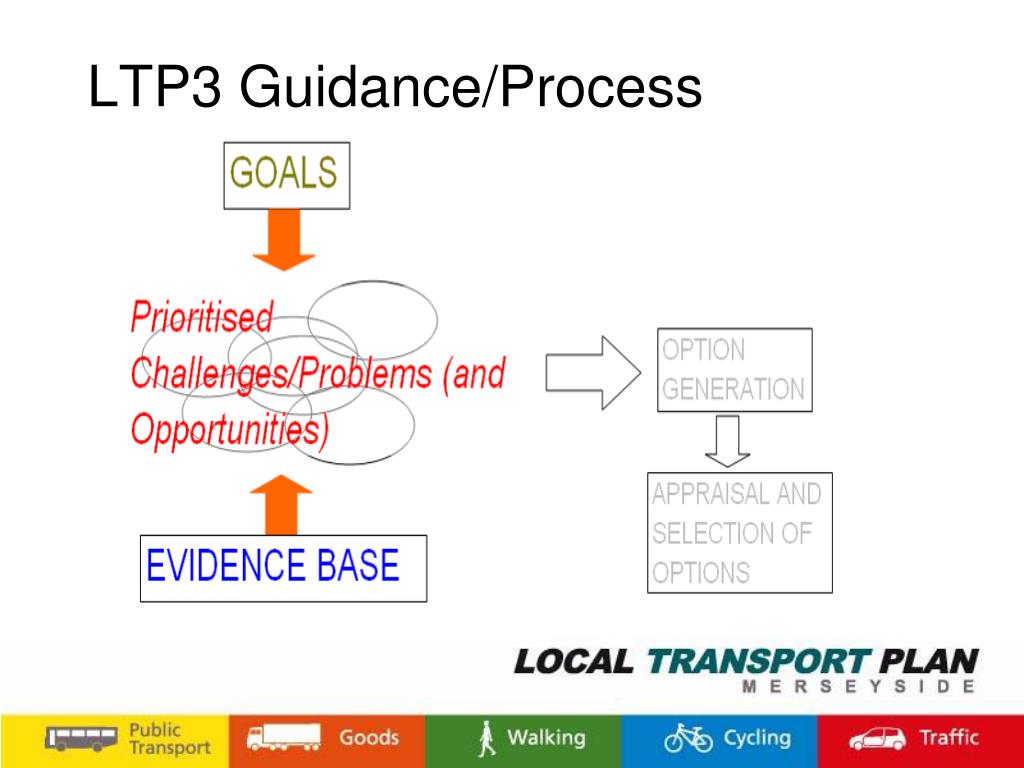 LTP3 Guidance/Process

GOALS

Prioritised Challenges/Problems (and Opportunities)

EVIDENCE BASE

OPTION GENERATION

APPRAISAL AND SELECTION OF OPTIONS

LOCAL TRANSPORT PLAN
MERSEYSIDE

Public Transport
Goods
Walking
Cycling
Traffic